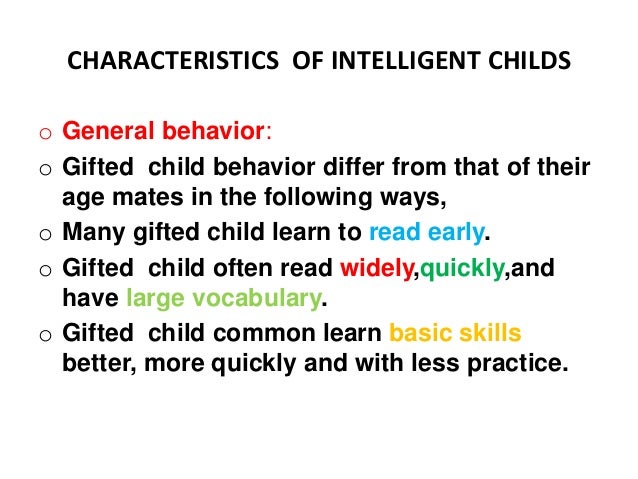 CHARACTERISTICS OF INTELLIGENT CHILDS

o General behavior:
o Gifted child behavior differ from that of their age mates in the following ways,
o Many gifted child learn to read early.
o Gifted child often read widely,quickly,and have large vocabulary.
o Gifted child common learn basic skills better, more quickly and with less practice.